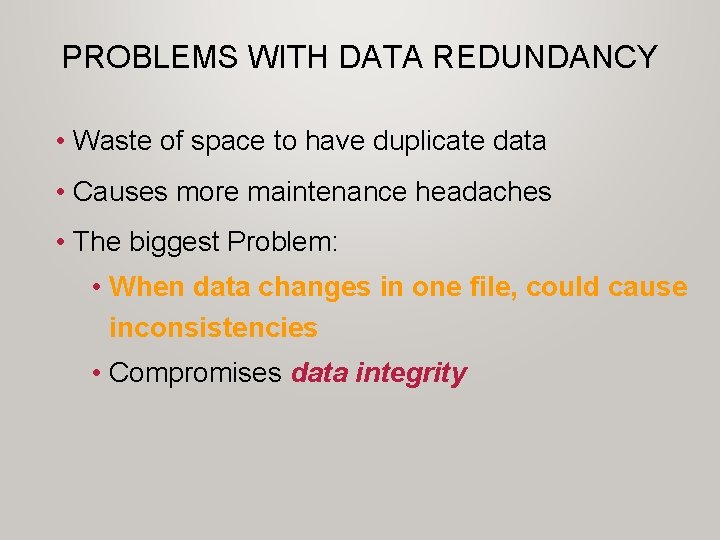 PROBLEMS WITH DATA REDUNDANCY

• Waste of space to have duplicate data

• Causes more maintenance headaches

• The biggest Problem:

• When data changes in one file, could cause inconsistencies

• Compromises data integrity